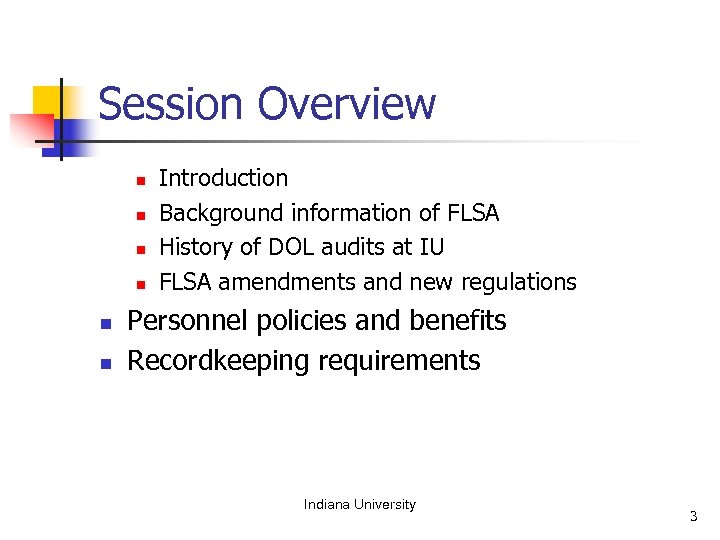 Session Overview

- Introduction
- Background information of FLSA
- History of DOL audits at IU
- FLSA amendments and new regulations

- Personnel policies and benefits
- Recordkeeping requirements

Indiana University

3